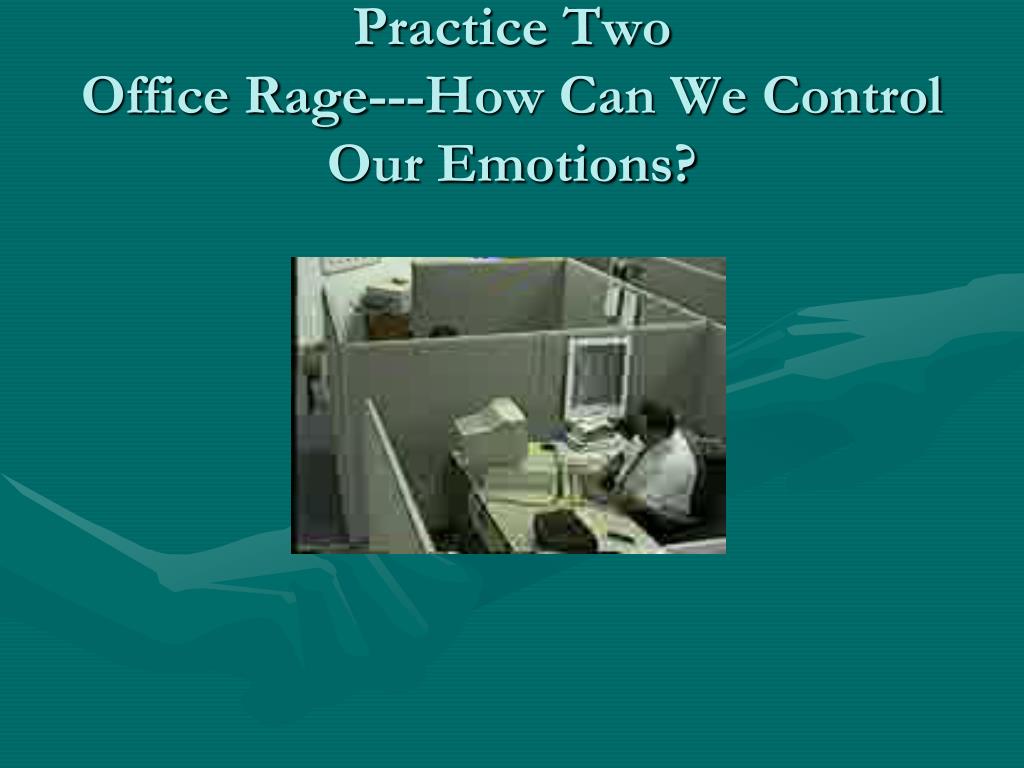 Practice Two
Office Rage---How Can We Control Our Emotions?